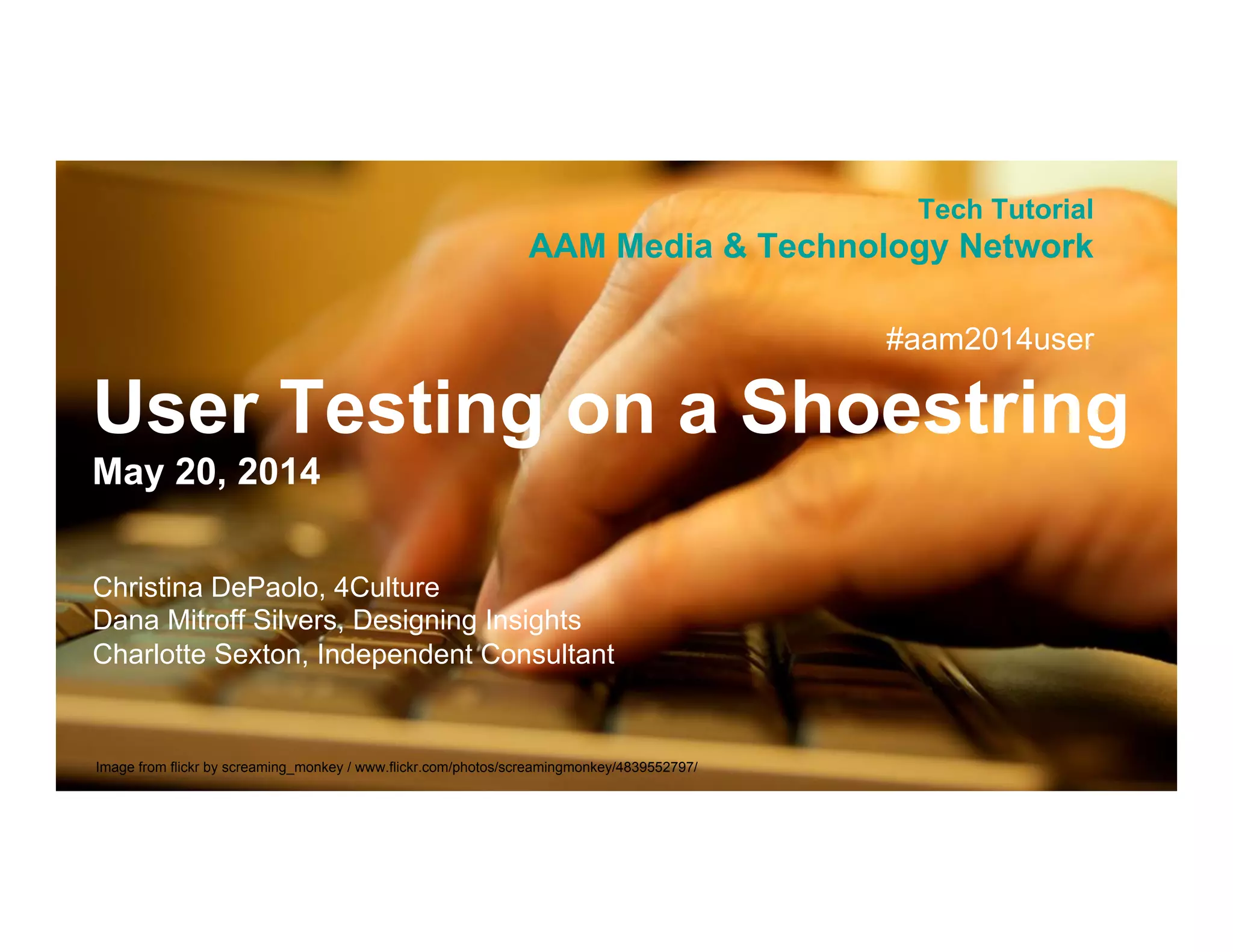 Tech Tutorial
AAM Media & Technology Network

#aam2014user

User Testing on a Shoestring
May 20, 2014

Christina DePaolo, 4Culture
Dana Mitroff Silvers, Designing Insights
Charlotte Sexton, Independent Consultant

Image from flickr by screaming_monkey / www.flickr.com/photos/screamingmonkey/4839552797/